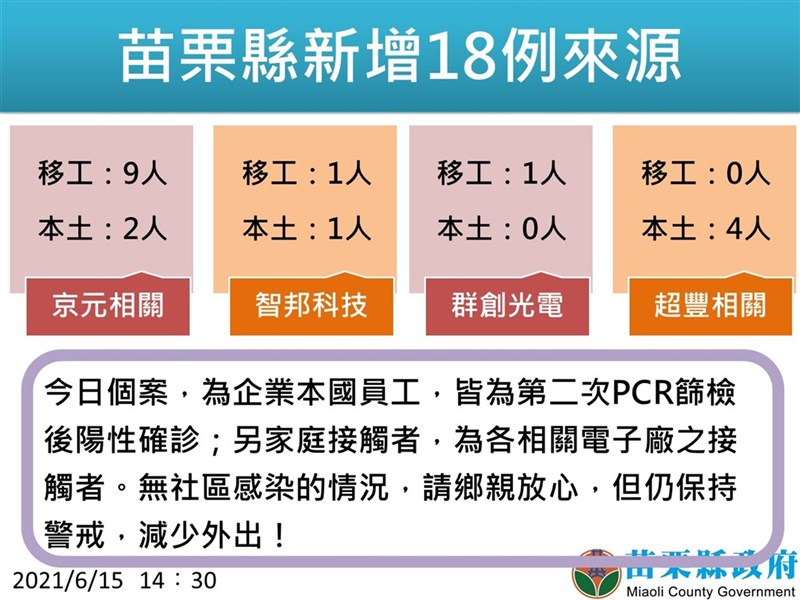 苗栗縣新增18例來源

移工：9人
本土：2人
京元相關

移工：1人
本土：1人
智邦科技

移工：1人
本土：0人
群創光電

移工：0人
本土：4人
超豐相關

今日個案，為企業本國員工，皆為第二次PCR篩檢後陽性確診；另家庭接觸者，為各相關電子廠之接觸者。無社區感染的情況，請鄉親放心，但仍保持警戒，減少外出！

2021/6/15 14：30

苗栗縣政府
Miaoli County Government